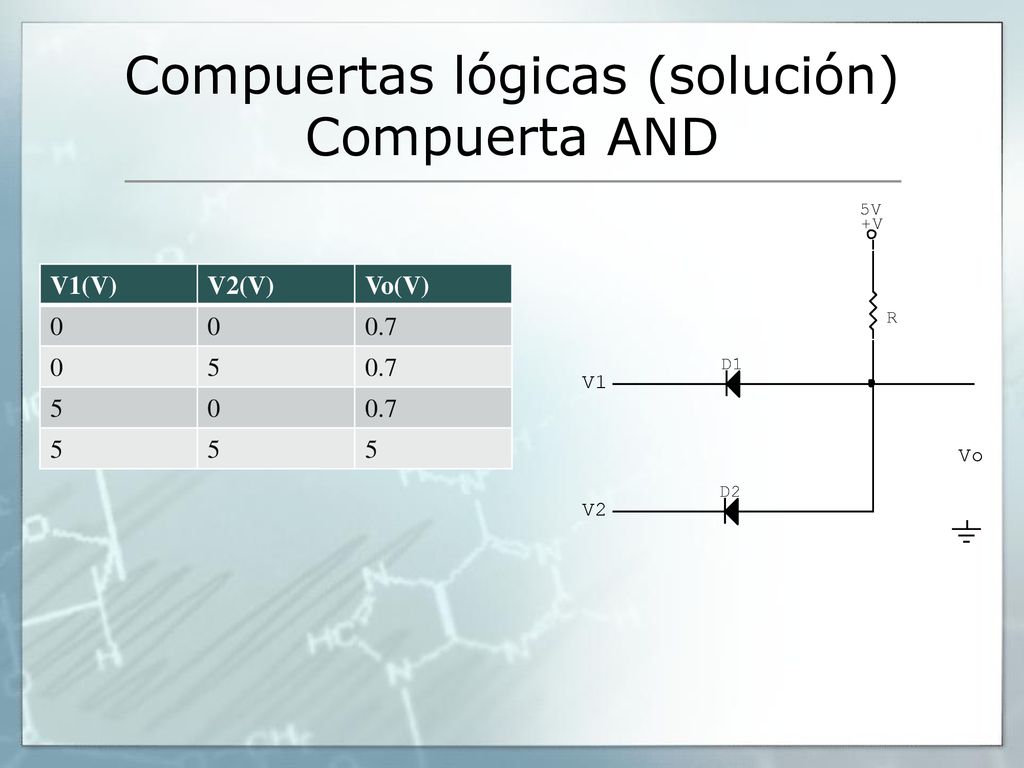 Compuertas lógicas (solución)
Compuerta AND

| V1(V) | V2(V) | Vo(V) |
|---|---|---|
| 0 | 0 | 0.7 |
| 0 | 5 | 0.7 |
| 5 | 0 | 0.7 |
| 5 | 5 | 5 |

5V
+V
R
D1
V1
Vo
D2
V2